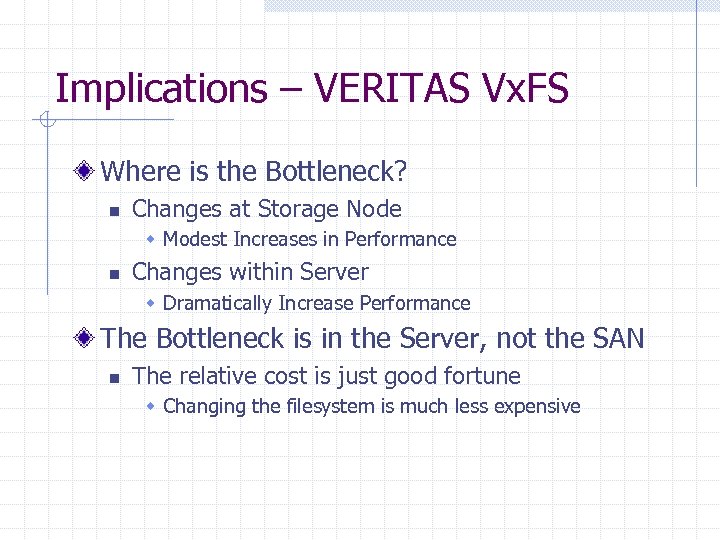 Implications – VERITAS VxFS

Where is the Bottleneck?

Changes at Storage Node

Modest Increases in Performance

Changes within Server

Dramatically Increase Performance

The Bottleneck is in the Server, not the SAN

The relative cost is just good fortune

Changing the filesystem is much less expensive